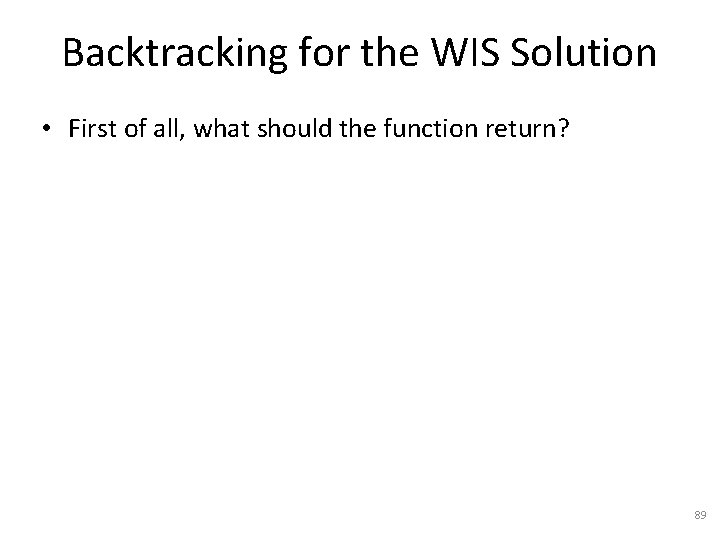 Backtracking for the WIS Solution

• First of all, what should the function return?

89